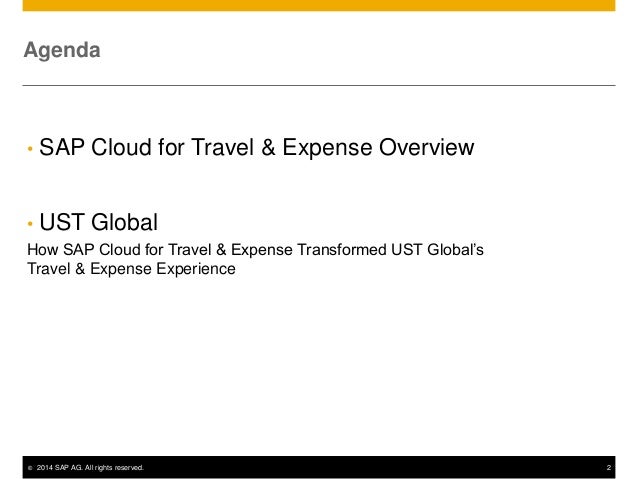 Agenda

• SAP Cloud for Travel & Expense Overview

• UST Global

How SAP Cloud for Travel & Expense Transformed UST Global's Travel & Expense Experience

© 2014 SAP AG. All rights reserved. 2